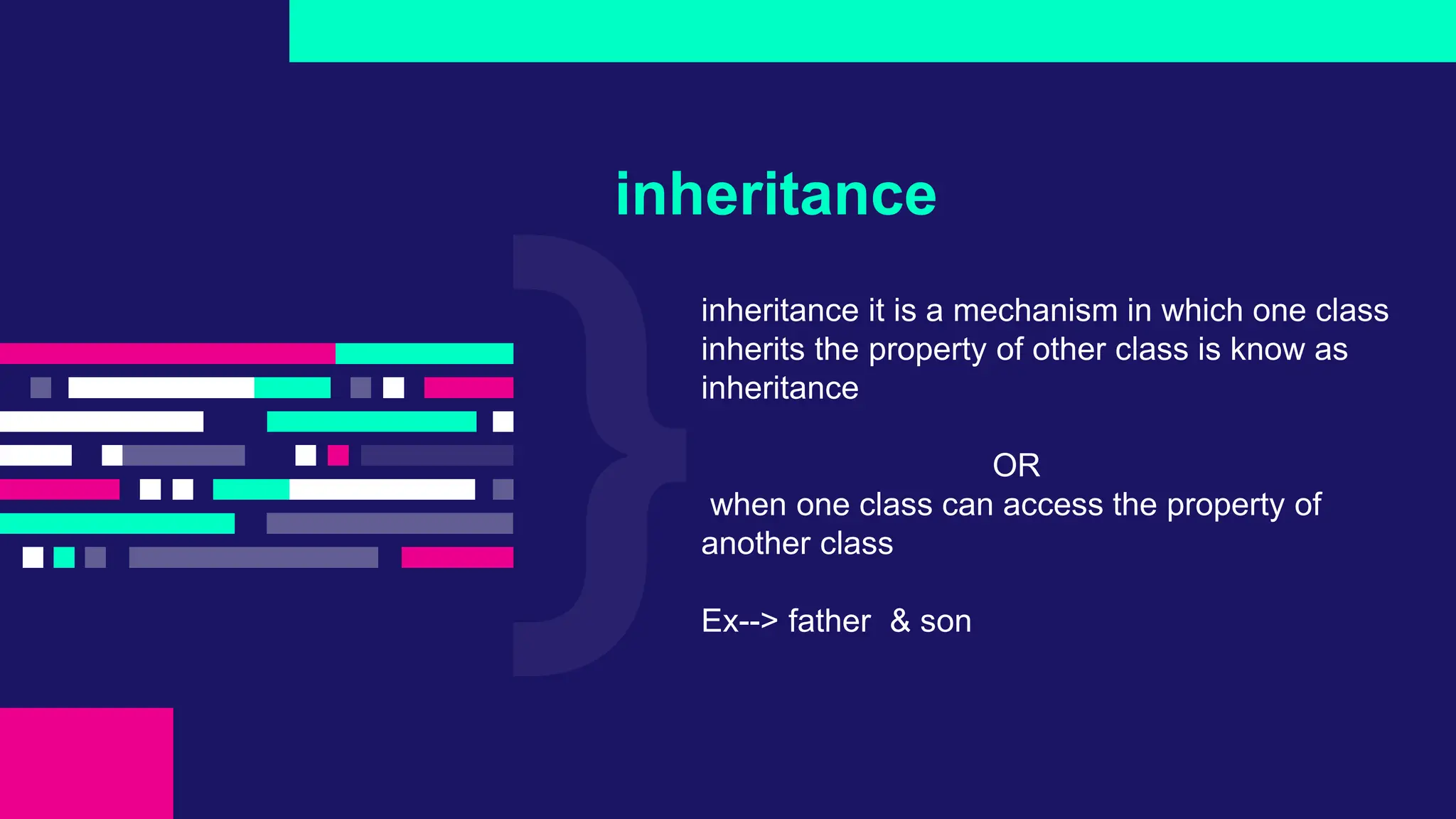 inheritance

inheritance it is a mechanism in which one class inherits the property of other class is know as inheritance

OR

when one class can access the property of another class

Ex--> father & son